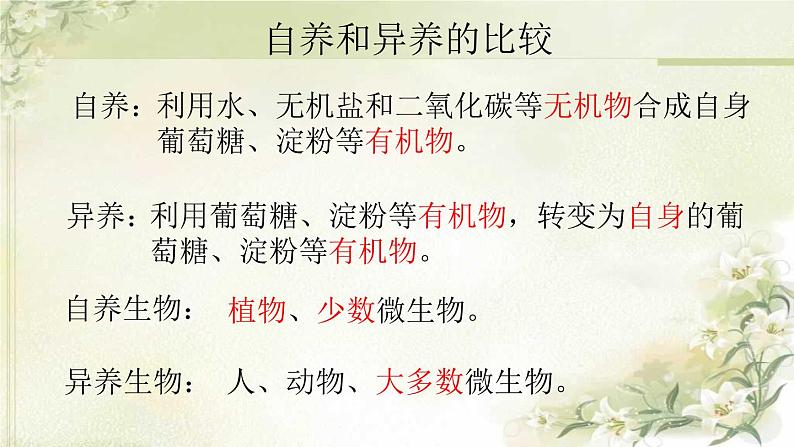 自养和异养的比较

自养：利用水、无机盐和二氧化碳等无机物合成自身葡萄糖、淀粉等有机物。

异养：利用葡萄糖、淀粉等有机物，转变为自身的葡萄糖、淀粉等有机物。

自养生物： 植物、少数微生物。

异养生物： 人、动物、大多数微生物。